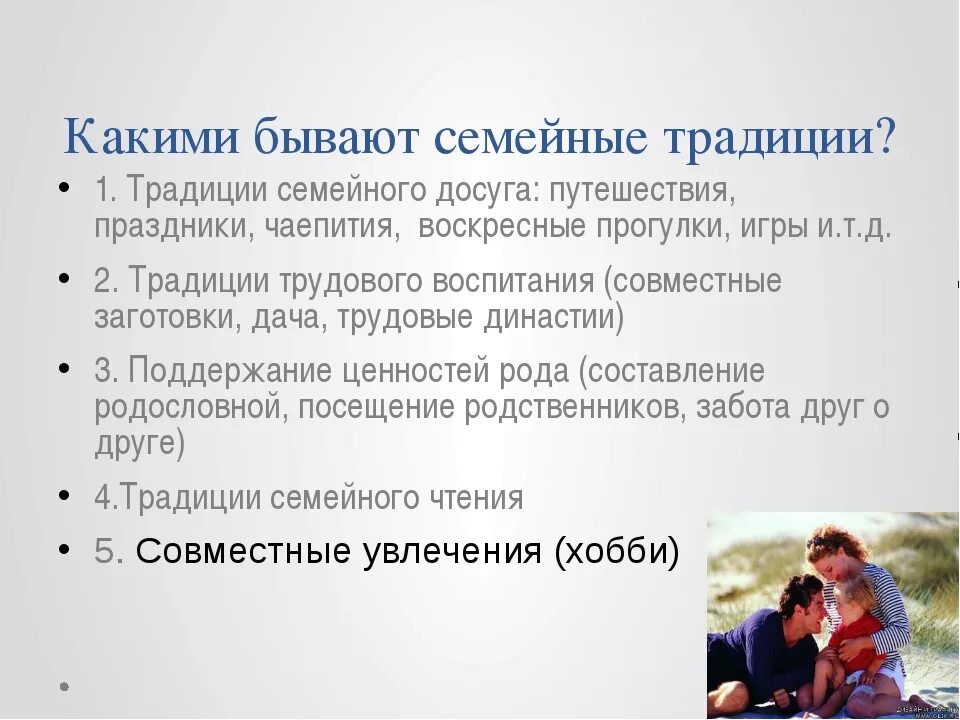 Какими бывают семейные традиции?

• 1. Традиции семейного досуга: путешествия, праздники, чаепития, воскресные прогулки, игры и.т.д.

• 2. Традиции трудового воспитания (совместные заготовки, дача, трудовые династии)

• 3. Поддержание ценностей рода (составление родословной, посещение родственников, забота друг о друге)

• 4.Традиции семейного чтения

• 5. Совместные увлечения (хобби)

•